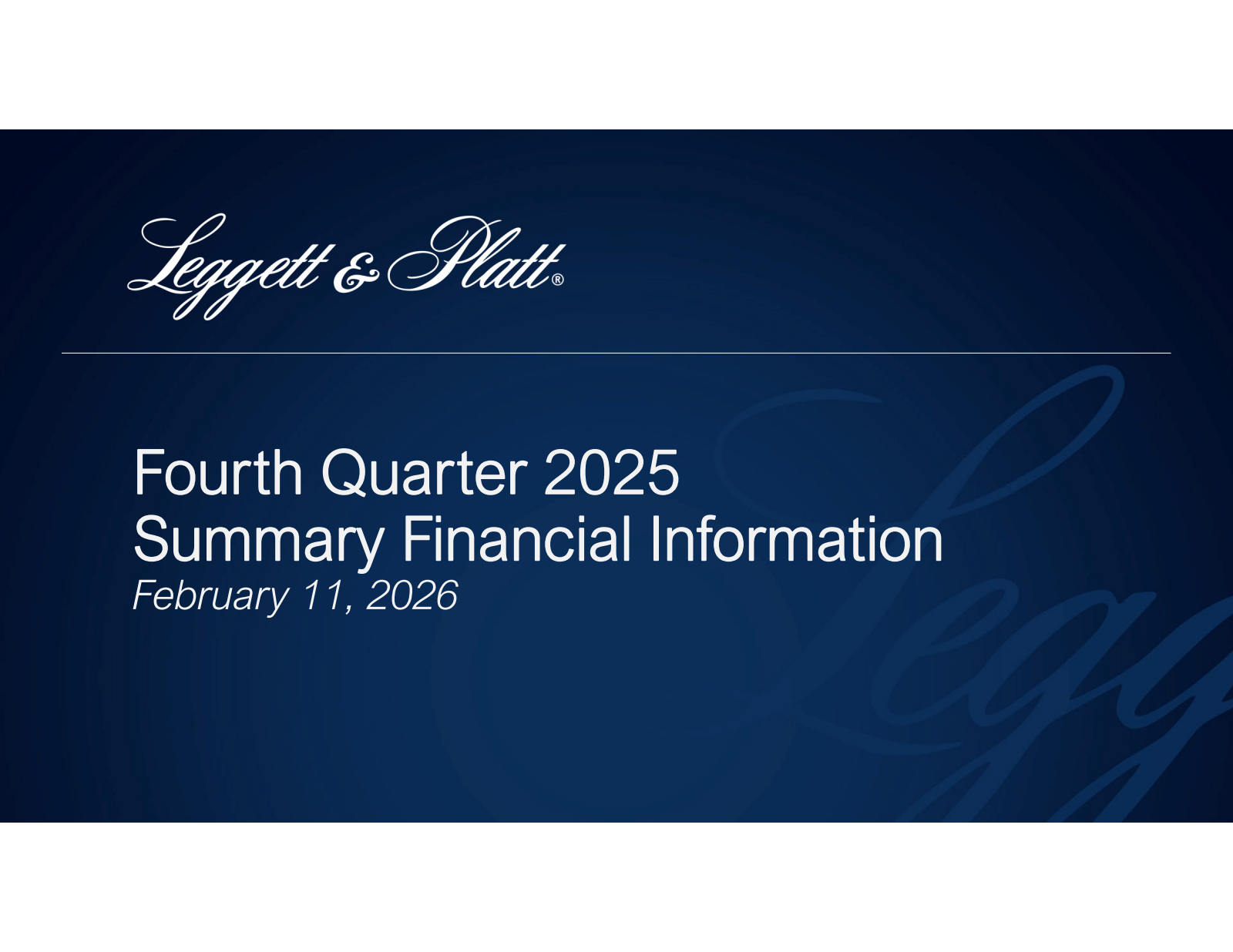 Leggett & Platt®

Fourth Quarter 2025
Summary Financial Information
February 11, 2026